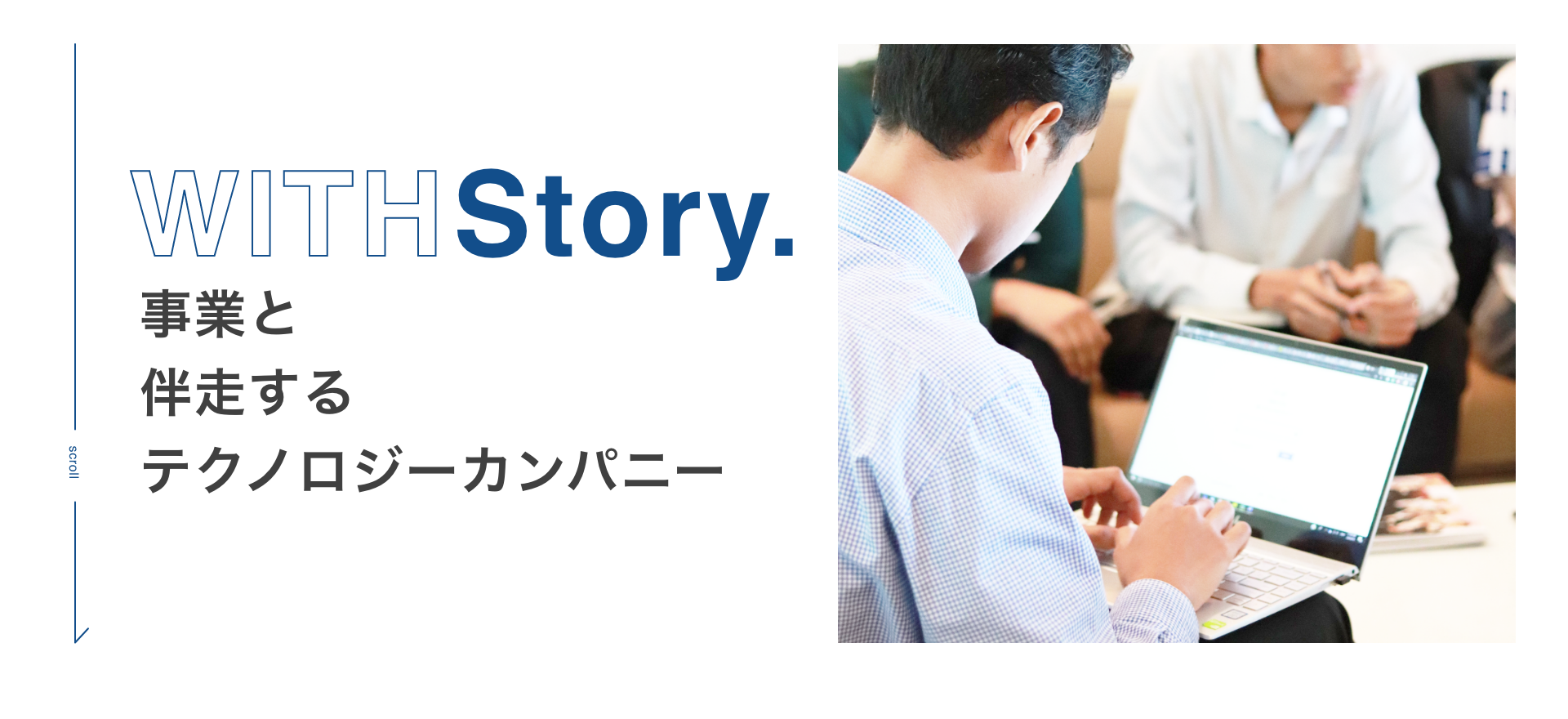 scroll

WITHStory.

事業と
伴走する
テクノロジーカンパニー